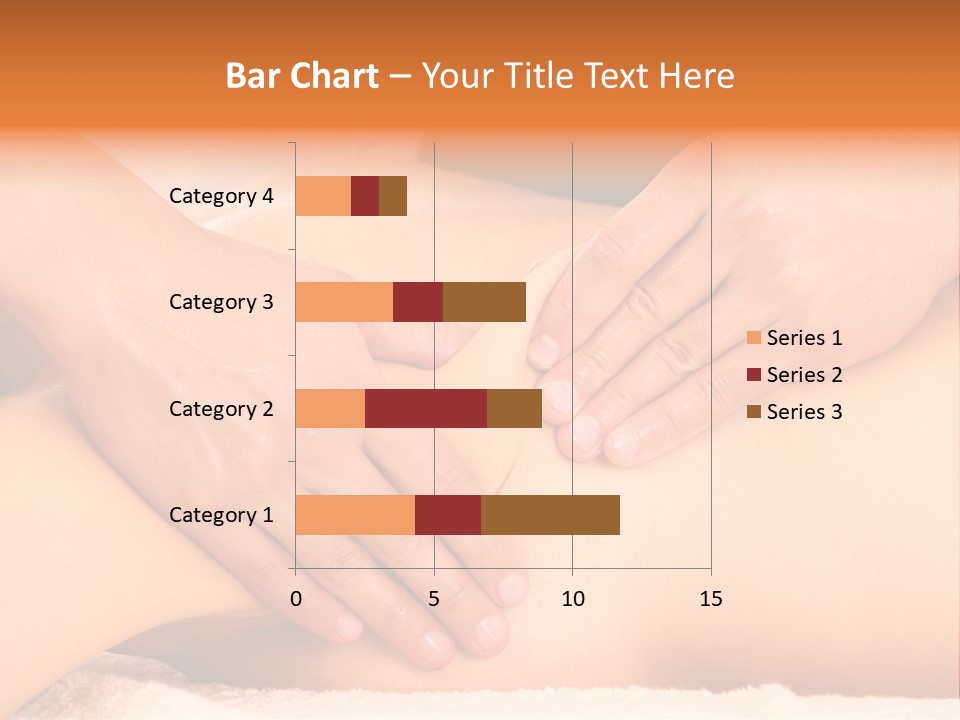 Bar Chart – Your Title Text Here

Category 4
Category 3
Category 2
Category 1

0
5
10
15

Series 1
Series 2
Series 3